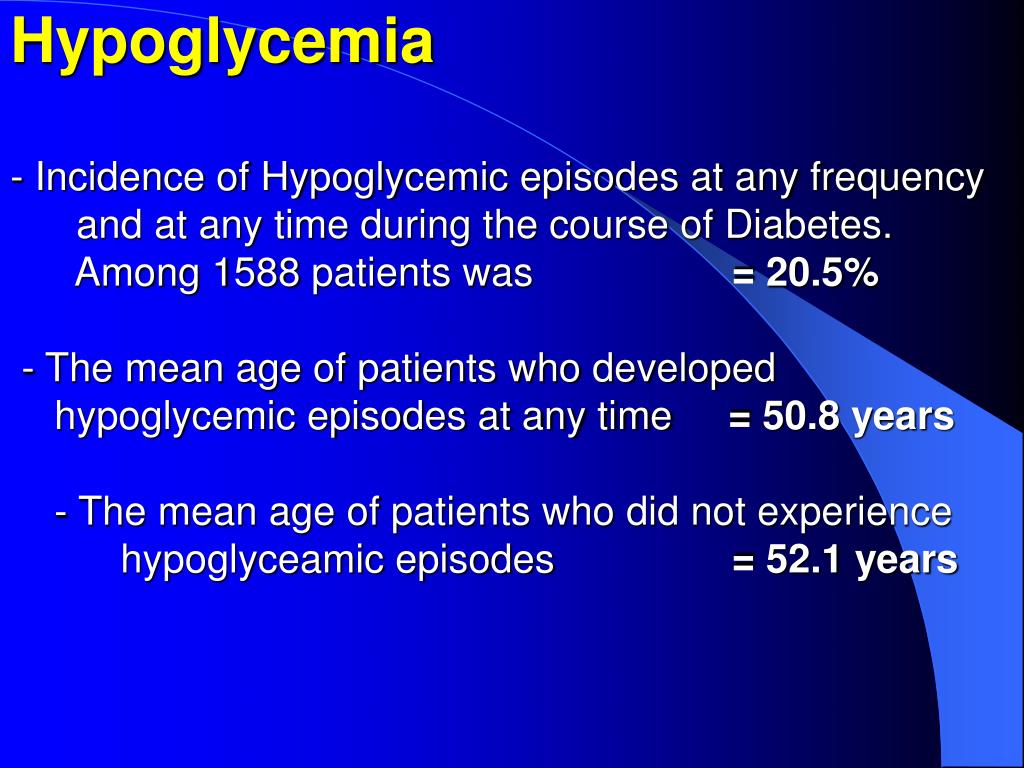 Hypoglycemia

- Incidence of Hypoglycemic episodes at any frequency and at any time during the course of Diabetes. Among 1588 patients was = 20.5%

- The mean age of patients who developed hypoglycemic episodes at any time = 50.8 years

- The mean age of patients who did not experience hypoglyceamic episodes = 52.1 years